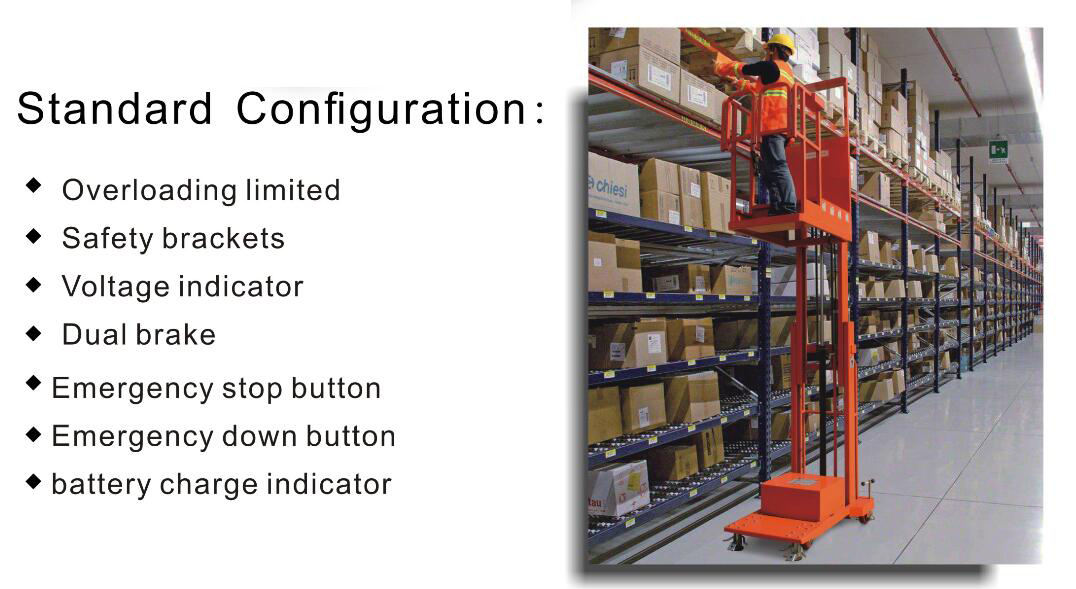 Standard Configuration:

◆ Overloading limited
◆ Safety brackets
◆ Voltage indicator
◆ Dual brake
◆ Emergency stop button
◆ Emergency down button
◆ battery charge indicator

chiesi